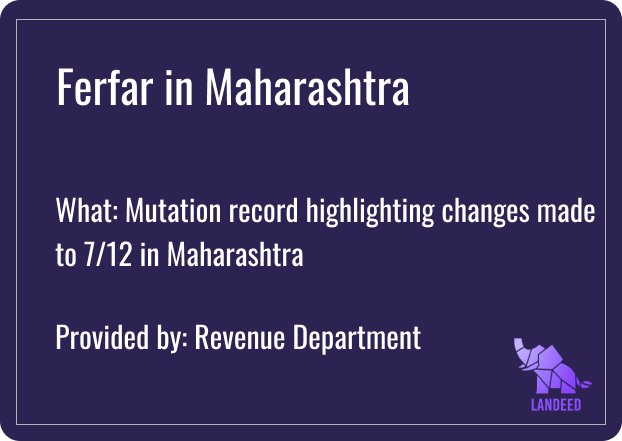 Ferfar in Maharashtra

What: Mutation record highlighting changes made to 7/12 in Maharashtra

Provided by: Revenue Department

LANDEED